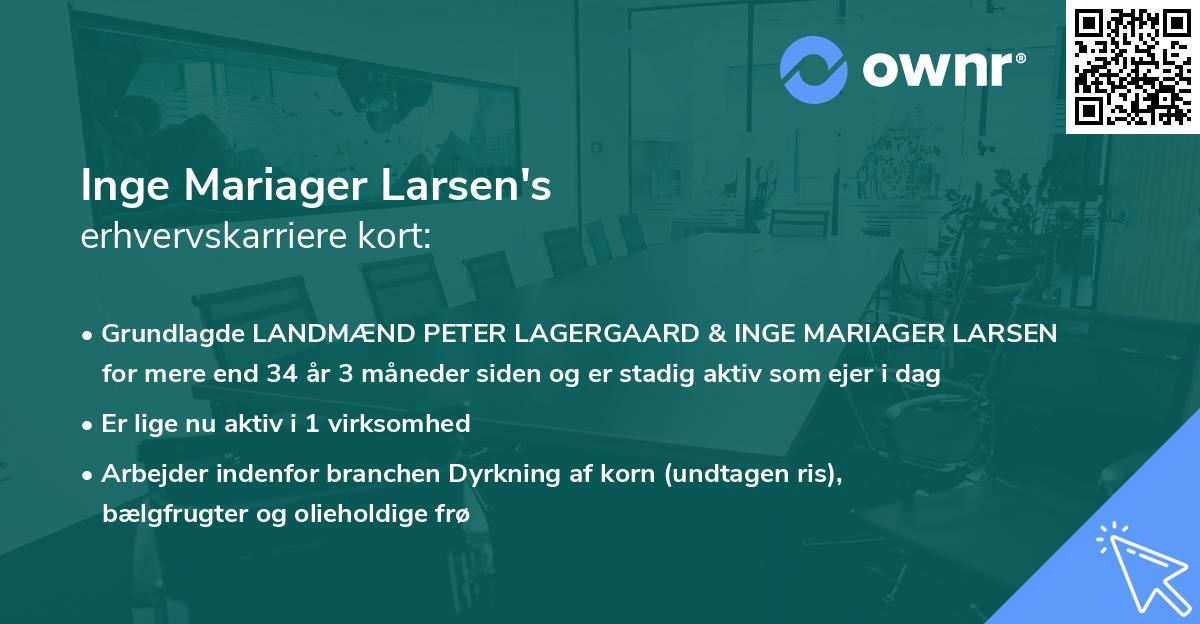 ownr®

Inge Mariager Larsen's
erhvervskarriere kort:

• Grundlagde LANDMÆND PETER LAGERGAARD & INGE MARIAGER LARSEN for mere end 34 år 3 måneder siden og er stadig aktiv som ejer i dag

• Er lige nu aktiv i 1 virksomhed

• Arbejder indenfor branchen Dyrkning af korn (undtagen ris), bælgfrugter og olieholdige frø